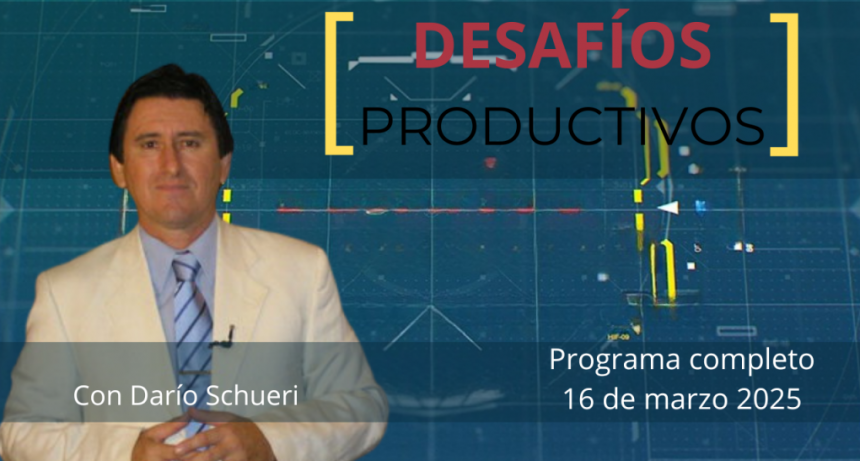 DESAFÍOS
PRODUCTIVOS

Con Darío Schueri

Programa completo
16 de marzo 2025